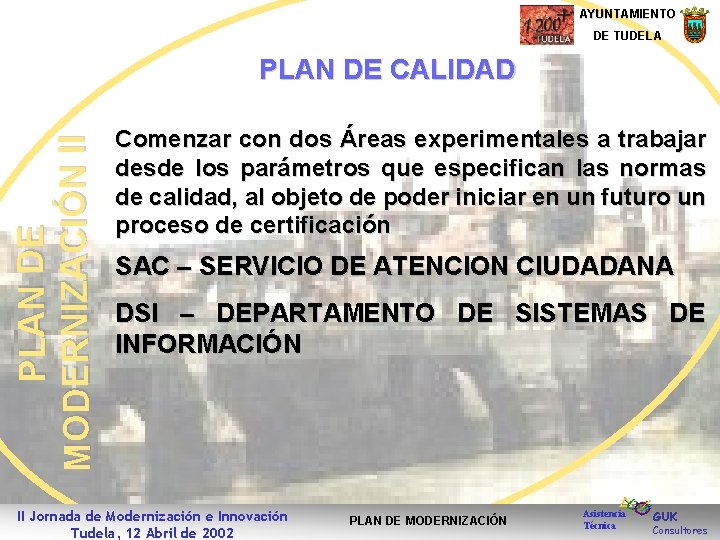 1.200 TUDELA

AYUNTAMIENTO DE TUDELA

PLAN DE CALIDAD

PLAN DE MODERNIZACIÓN II

Comenzar con dos Áreas experimentales a trabajar desde los parámetros que especifican las normas de calidad, al objeto de poder iniciar en un futuro un proceso de certificación

SAC – SERVICIO DE ATENCION CIUDADANA

DSI – DEPARTAMENTO DE SISTEMAS DE INFORMACIÓN

II Jornada de Modernización e Innovación
Tudela, 12 Abril de 2002

PLAN DE MODERNIZACIÓN

Asistencia Técnica

GUK Consultores